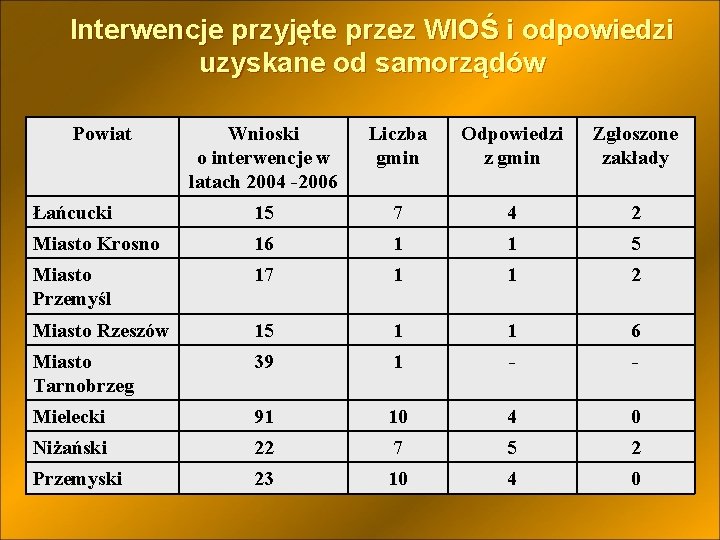 Interwencje przyjęte przez WIOŚ i odpowiedzi uzyskane od samorządów

| Powiat | Wnioski o interwencje w latach 2004 -2006 | Liczba gmin | Odpowiedzi z gmin | Zgłoszone zakłady |
|---|---|---|---|---|
| Łańcucki | 15 | 7 | 4 | 2 |
| Miasto Krosno | 16 | 1 | 1 | 5 |
| Miasto Przemyśl | 17 | 1 | 1 | 2 |
| Miasto Rzeszów | 15 | 1 | 1 | 6 |
| Miasto Tarnobrzeg | 39 | 1 | - | - |
| Mielecki | 91 | 10 | 4 | 0 |
| Niżański | 22 | 7 | 5 | 2 |
| Przemyski | 23 | 10 | 4 | 0 |